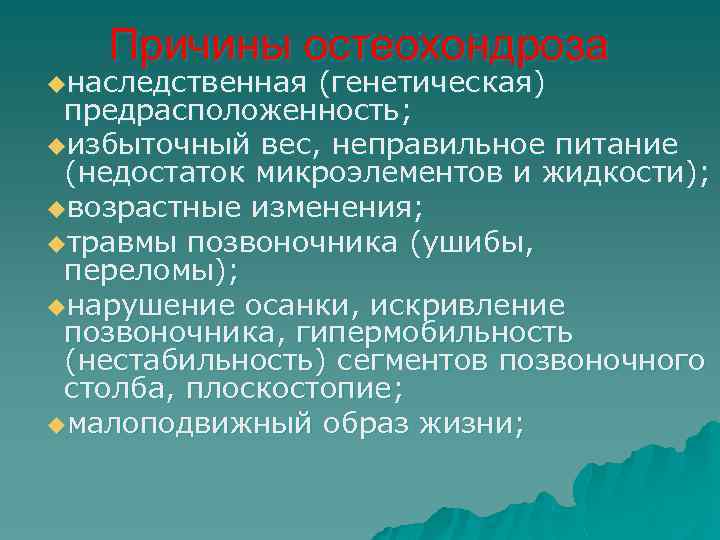 Причины остеохондроза

◆наследственная (генетическая) предрасположенность;

◆избыточный вес, неправильное питание (недостаток микроэлементов и жидкости);

◆возрастные изменения;

◆травмы позвоночника (ушибы, переломы);

◆нарушение осанки, искривление позвоночника, гипермобильность (нестабильность) сегментов позвоночного столба, плоскостопие;

◆малоподвижный образ жизни;